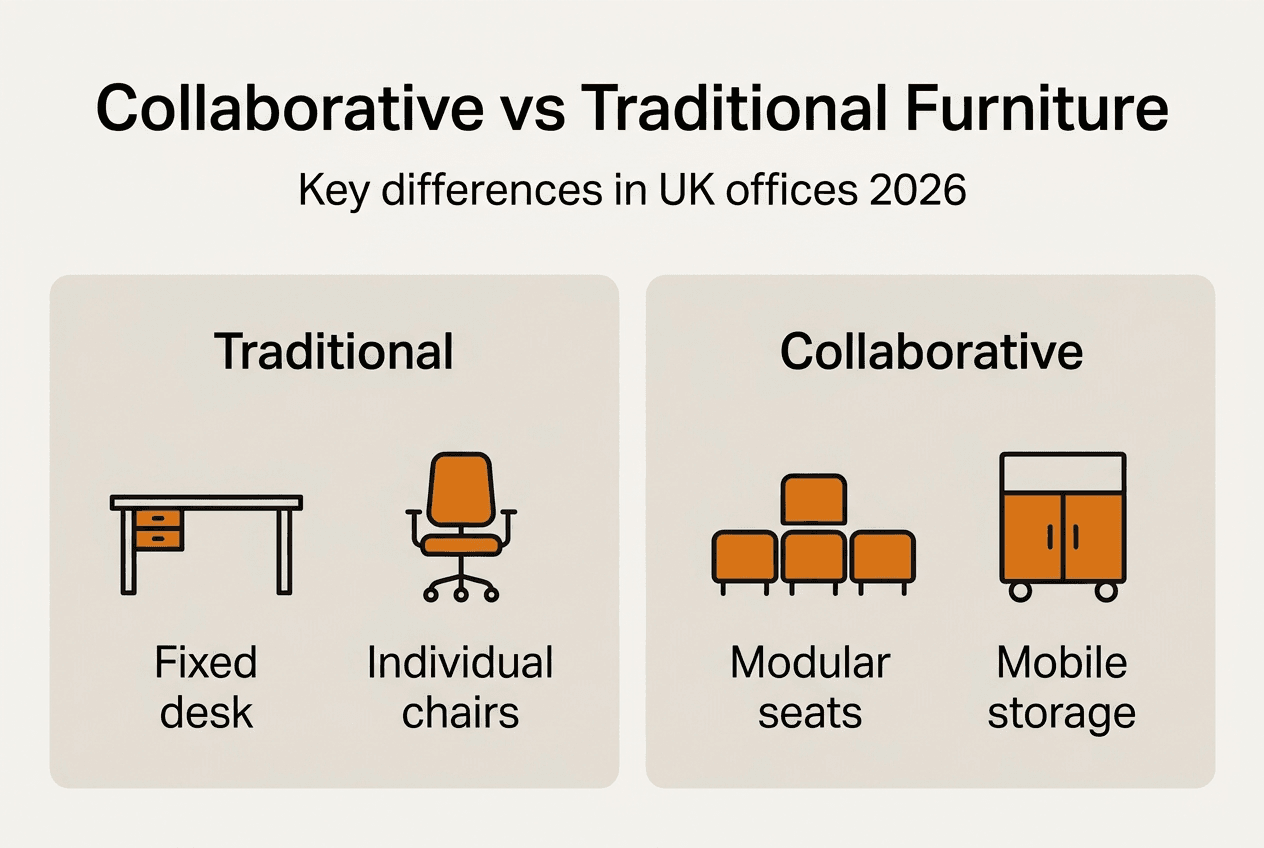 Collaborative vs Traditional Furniture

Key differences in UK offices 2026

Traditional

Fixed desk

Individual chairs

Collaborative

Modular seats

Mobile storage